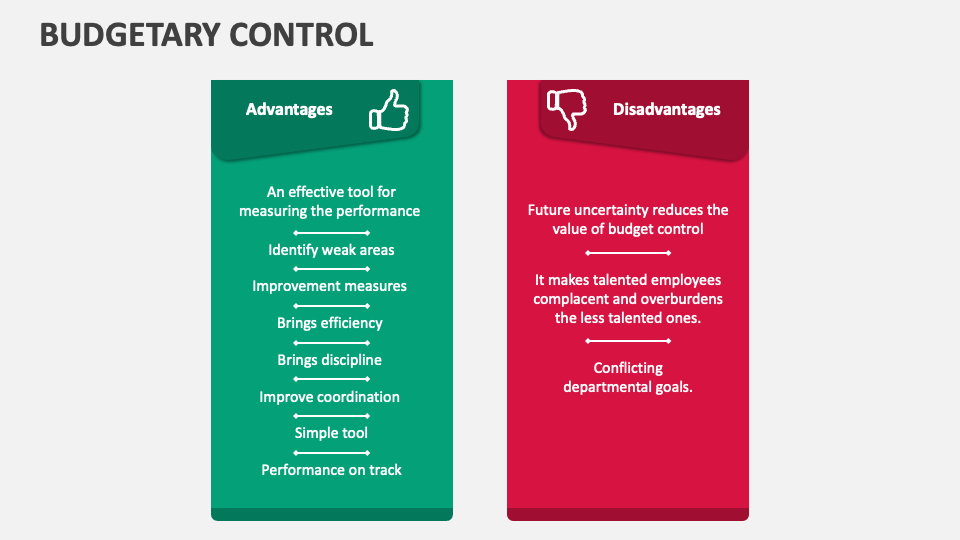 BUDGETARY CONTROL

Advantages

An effective tool for measuring the performance

Identify weak areas

Improvement measures

Brings efficiency

Brings discipline

Improve coordination

Simple tool

Performance on track

Disadvantages

Future uncertainty reduces the value of budget control

It makes talented employees complacent and overburdens the less talented ones.

Conflicting departmental goals.